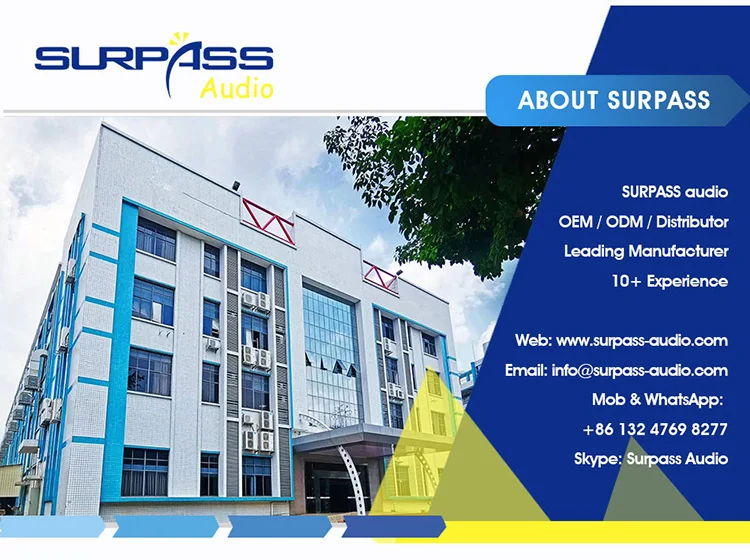 SURPASS
Audio

ABOUT SURPASS

SURPASS audio
OEM / ODM / Distributor
Leading Manufacturer
10+ Experience

Web: www.surpass-audio.com
Email: info@surpass-audio.com
Mob & WhatsApp:
+86 132 4769 8277
Skype: Surpass Audio